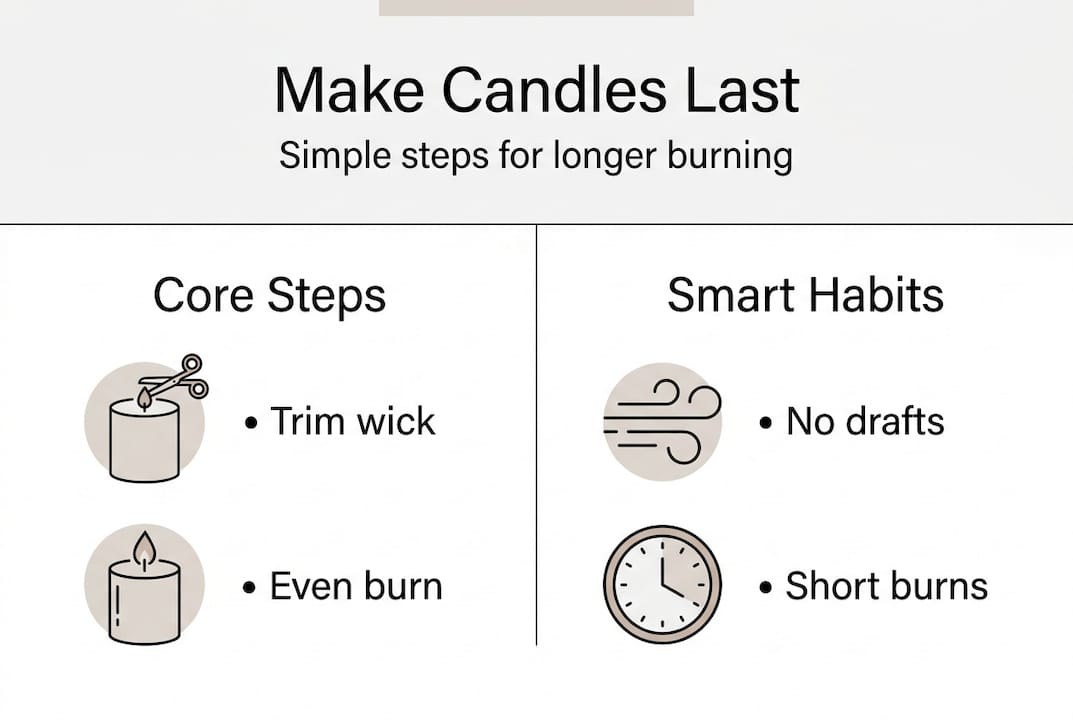 Make Candles Last

Simple steps for longer burning

Core Steps

• Trim wick

• Even burn

Smart Habits

• No drafts

• Short burns